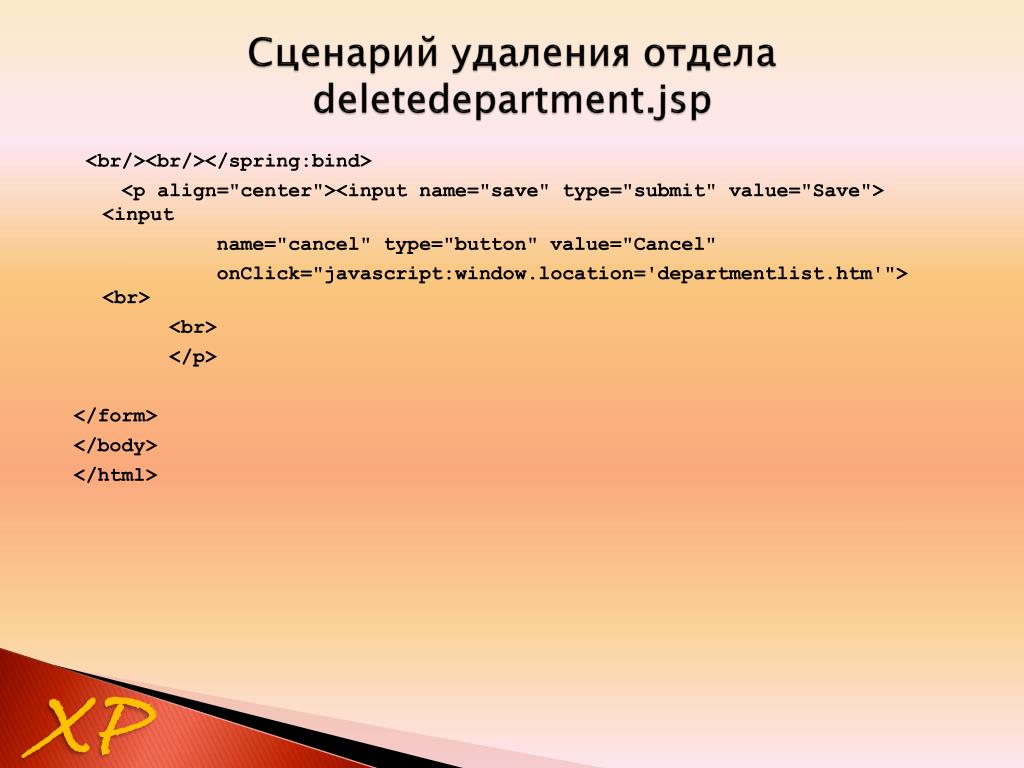 Сценарий удаления отдела deletedepartment.jsp

<br/><br/></spring:bind>
<p align="center"><input name="save" type="submit" value="Save">
<input
name="cancel" type="button" value="Cancel"
onClick="javascript:window.location='departmentlist.htm'">
<br>
<br>
</p>

</form>
</body>
</html>

XP